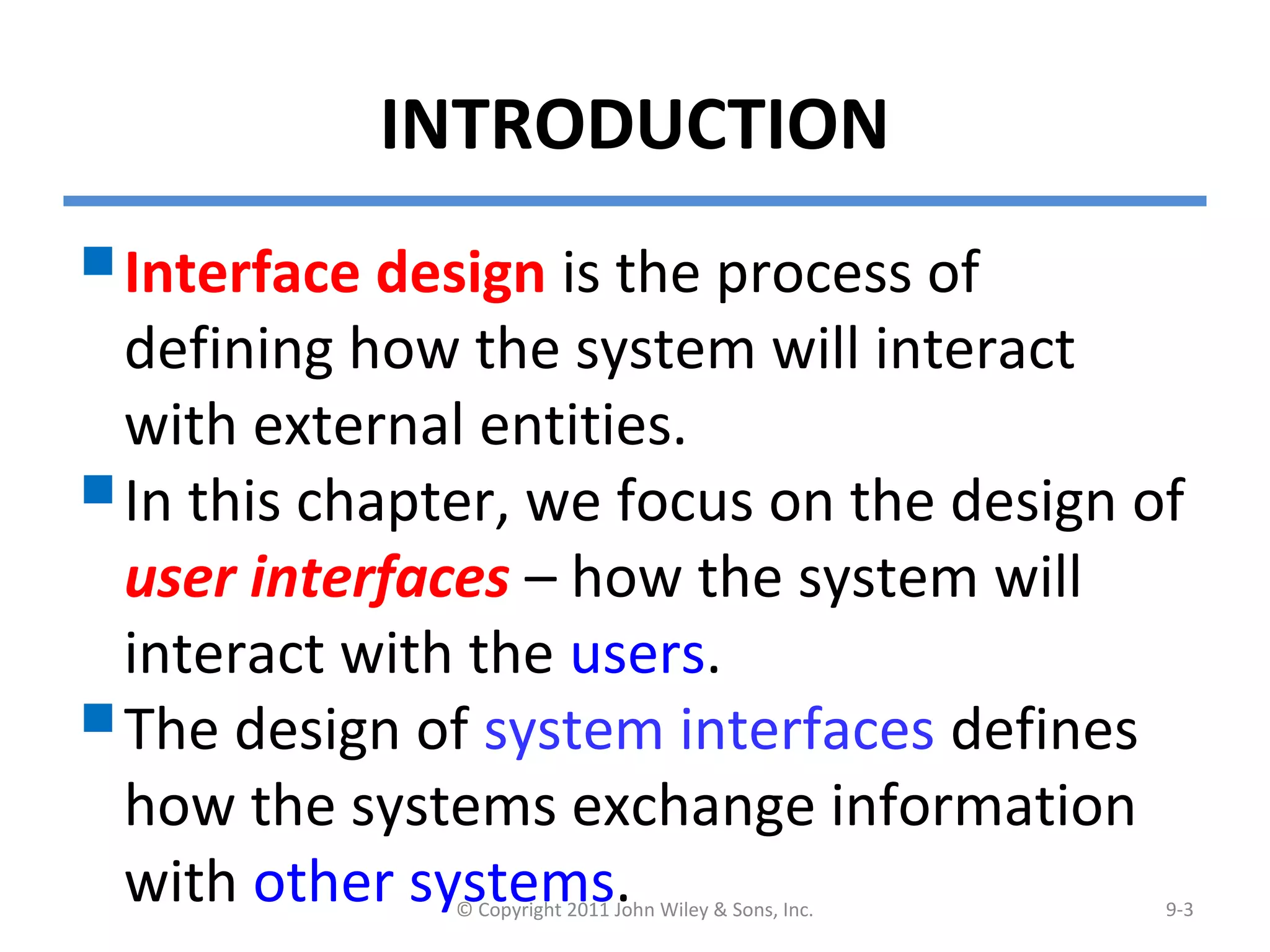 INTRODUCTION

Interface design is the process of defining how the system will interact with external entities.

In this chapter, we focus on the design of user interfaces – how the system will interact with the users.

The design of system interfaces defines how the systems exchange information with other systems.

© Copyright 2011 John Wiley & Sons, Inc.

9-3